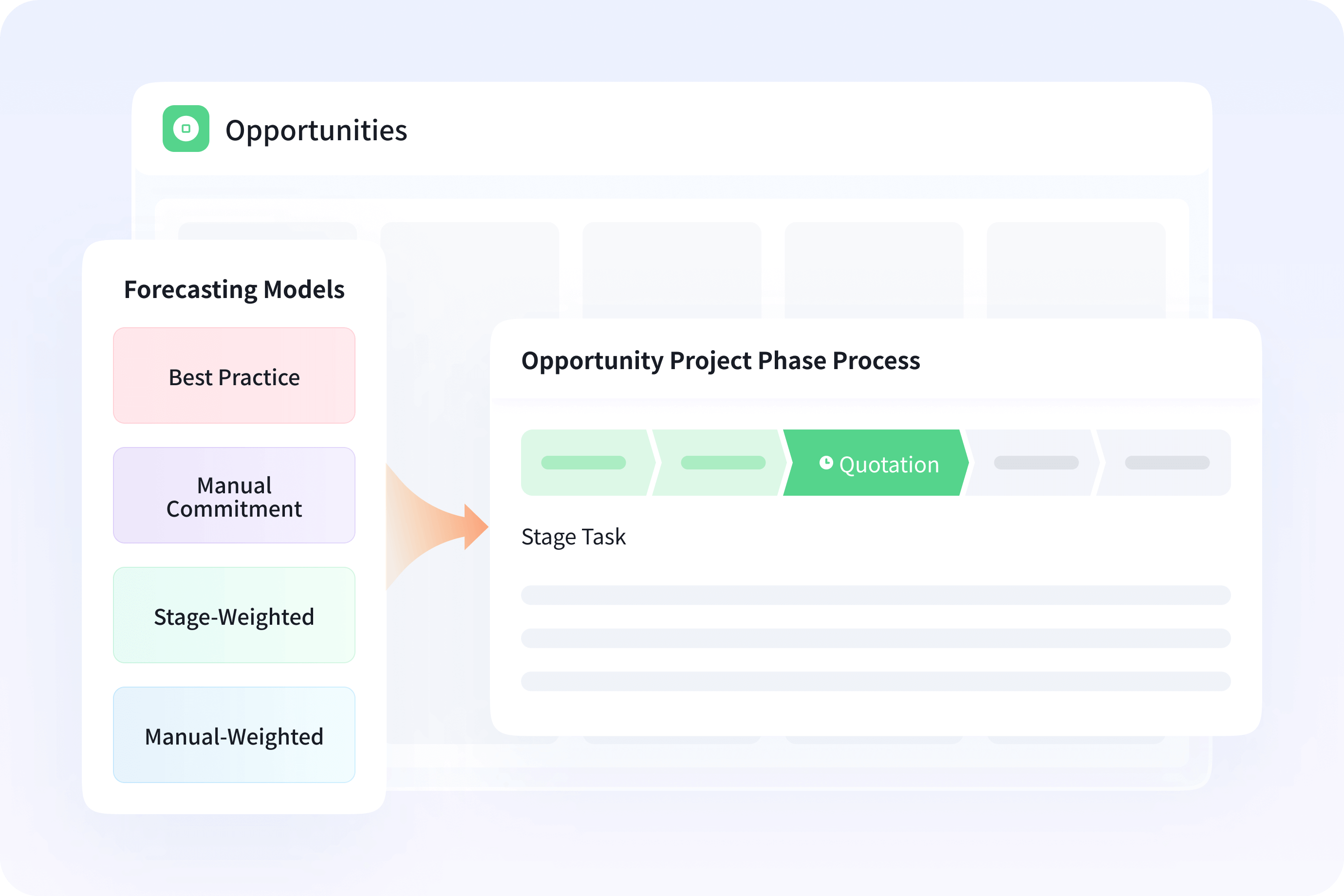 Opportunities

Forecasting Models

Best Practice

Manual Commitment

Stage-Weighted

Manual-Weighted

Opportunity Project Phase Process

Quotation

Stage Task